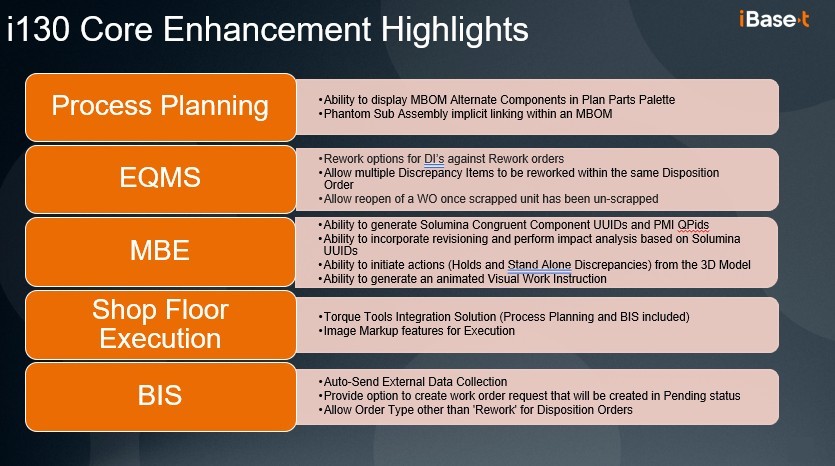 i130 Core Enhancement Highlights

iBase·t

Process Planning

•Ability to display MBOM Alternate Components in Plan Parts Palette
•Phantom Sub Assembly implicit linking within an MBOM

EQMS

•Rework options for DI's against Rework orders
•Allow multiple Discrepancy Items to be reworked within the same Disposition Order
•Allow reopen of a WO once scrapped unit has been un-scrapped

MBE

•Ability to generate Solumina Congruent Component UUIDs and PMI QPids
•Ability to incorporate revisioning and perform impact analysis based on Solumina UUIDs
•Ability to initiate actions (Holds and Stand Alone Discrepancies) from the 3D Model
•Ability to generate an animated Visual Work Instruction

Shop Floor Execution

•Torque Tools Integration Solution (Process Planning and BIS included)
•Image Markup features for Execution

BIS

•Auto-Send External Data Collection
•Provide option to create work order request that will be created in Pending status
•Allow Order Type other than 'Rework' for Disposition Orders